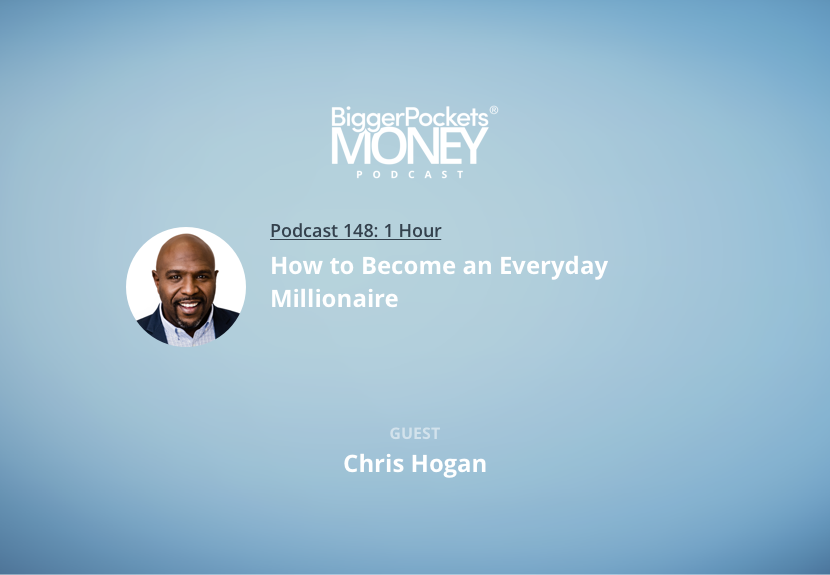 BiggerPockets®
MONEY
PODCAST

Podcast 148: 1 Hour

How to Become an Everyday Millionaire

GUEST

Chris Hogan